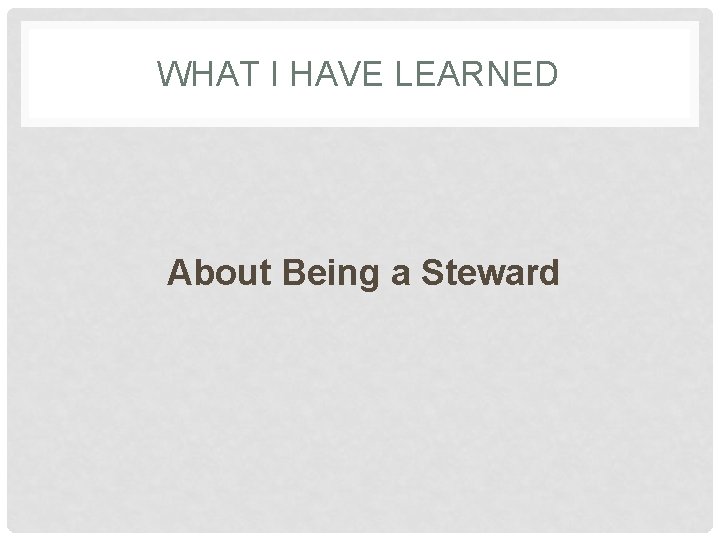 WHAT I HAVE LEARNED

About Being a Steward